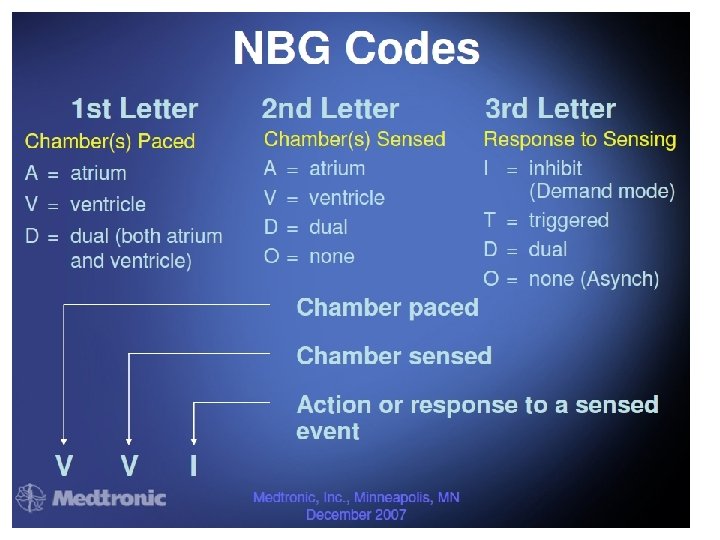 NBG Codes

1st Letter
Chamber(s) Paced
A = atrium
V = ventricle
D = dual (both atrium and ventricle)

2nd Letter
Chamber(s) Sensed
A = atrium
V = ventricle
D = dual
O = none

3rd Letter
Response to Sensing
I = inhibit (Demand mode)
T = triggered
D = dual
O = none (Asynch)

Chamber paced

Chamber sensed

Action or response to a sensed event

V V I

Medtronic

Medtronic, Inc., Minneapolis, MN
December 2007